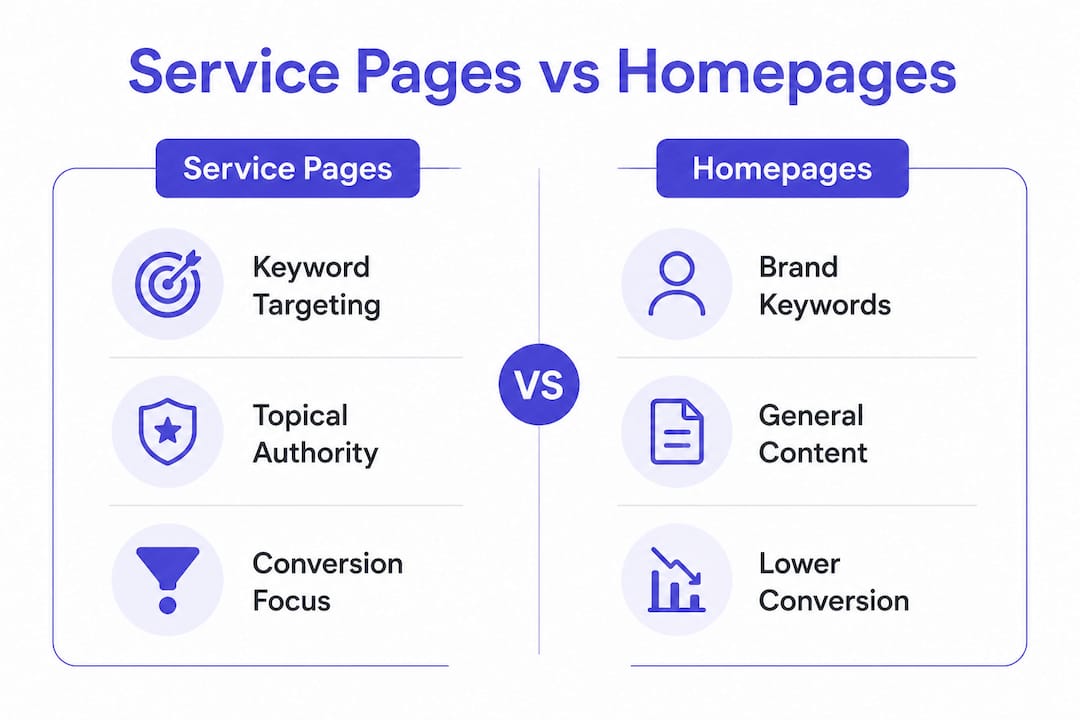 Service Pages vs Homepages

Service Pages

Keyword Targeting

Topical Authority

Conversion Focus

VS

Homepages

Brand Keywords

General Content

Lower Conversion